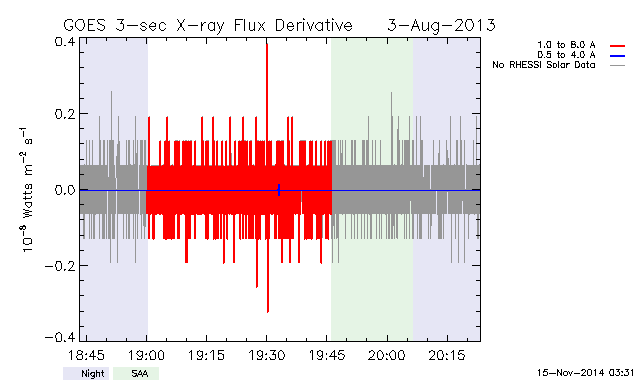 GOES 3-sec X-ray Flux Derivative 3-Aug-2013

1.0 to 8.0 A
0.5 to 4.0 A
No RHESSI Solar Data

$10^{-8}$ Watts $m^{-2}$ $s^{-1}$

0.4
0.2
0.0
−0.2
−0.4

18:45
19:00
19:15
19:30
19:45
20:00
20:15

Night
SAA

15-Nov-2014 03:31